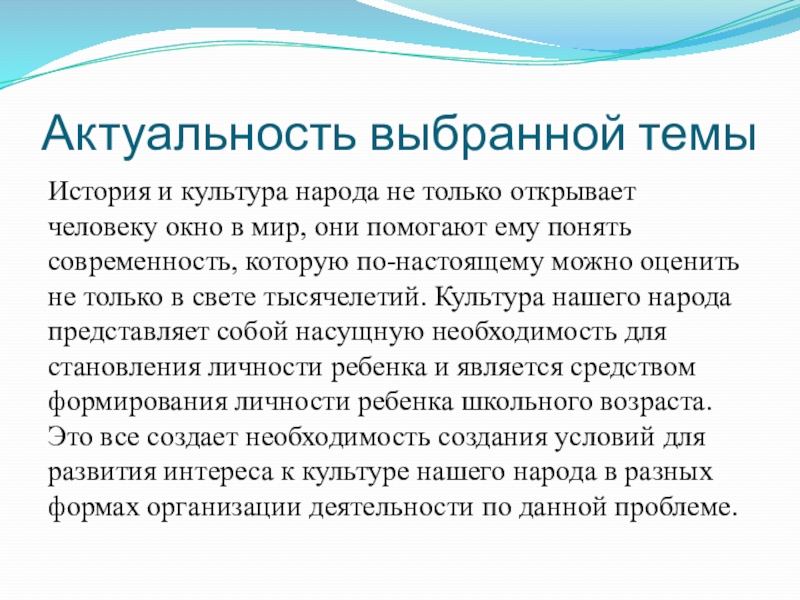 Актуальность выбранной темы

История и культура народа не только открывает человеку окно в мир, они помогают ему понять современность, которую по-настоящему можно оценить не только в свете тысячелетий. Культура нашего народа представляет собой насущную необходимость для становления личности ребенка и является средством формирования личности ребенка школьного возраста. Это все создает необходимость создания условий для развития интереса к культуре нашего народа в разных формах организации деятельности по данной проблеме.